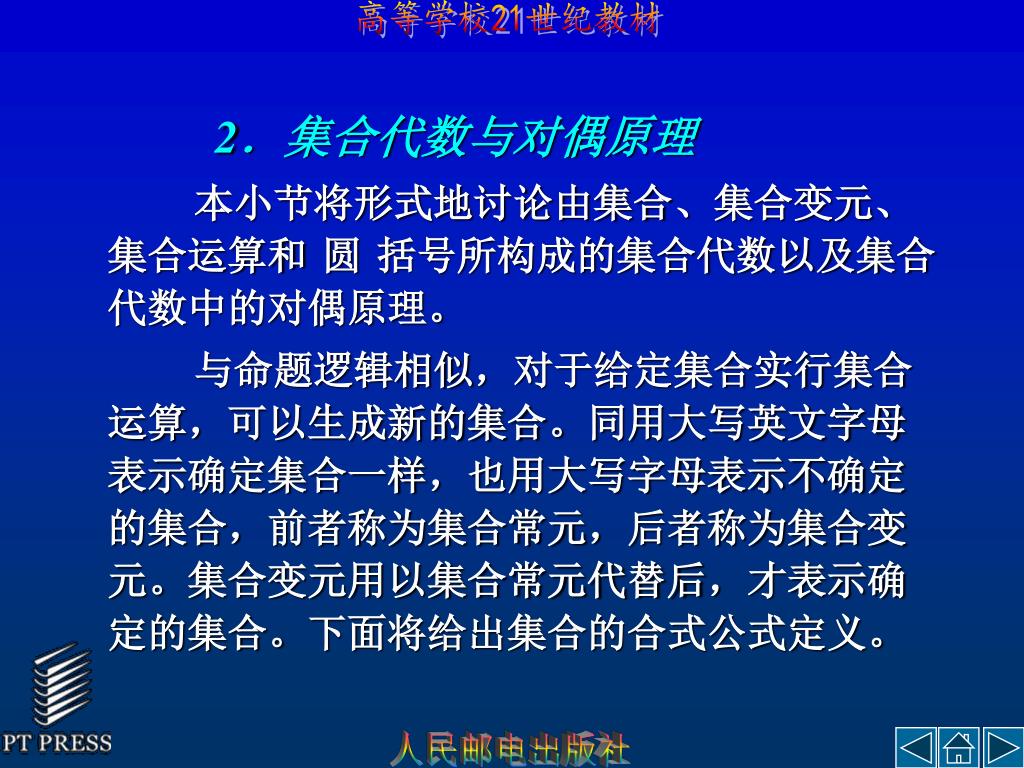 高等学校21世纪教材

2．集合代数与对偶原理

本小节将形式地讨论由集合、集合变元、集合运算和 圆 括号所构成的集合代数以及集合代数中的对偶原理。

与命题逻辑相似，对于给定集合实行集合运算，可以生成新的集合。同用大写英文字母表示确定集合一样，也用大写字母表示不确定的集合，前者称为集合常元，后者称为集合变元。集合变元用以集合常元代替后，才表示确定的集合。下面将给出集合的合式公式定义。

PT PRESS

人民邮电出版社